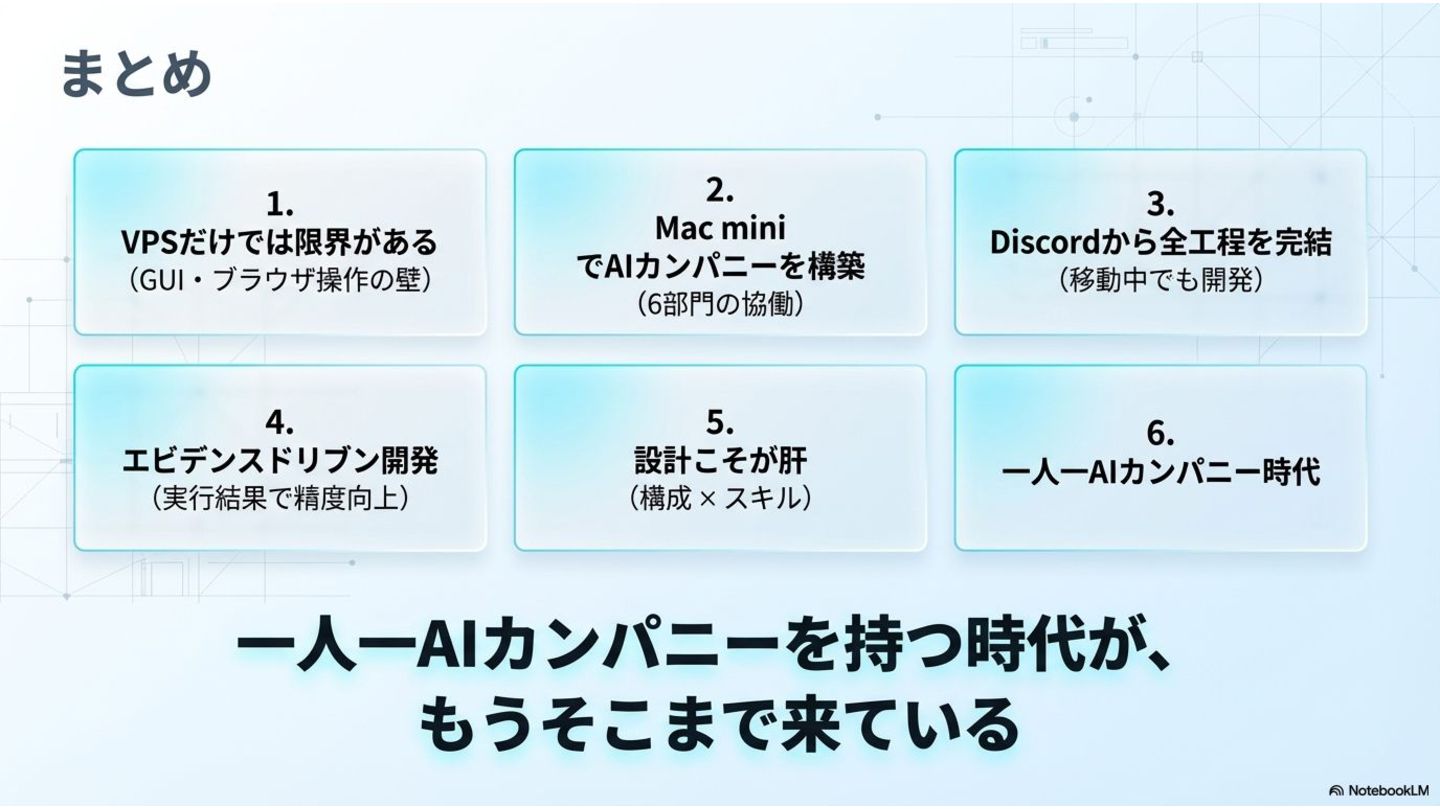 まとめ

1.
VPSだけでは限界がある
（GUI・ブラウザ操作の壁）

2.
Mac mini
でAIカンパニーを構築
（6部門の協働）

3.
Discordから全工程を完結
（移動中でも開発）

4.
エビデンスドリブン開発
（実行結果で精度向上）

5.
設計こそが肝
（構成 × スキル）

6.
一人一AIカンパニー時代

一人一AIカンパニーを持つ時代が、
もうそこまで来ている

NotebookLM